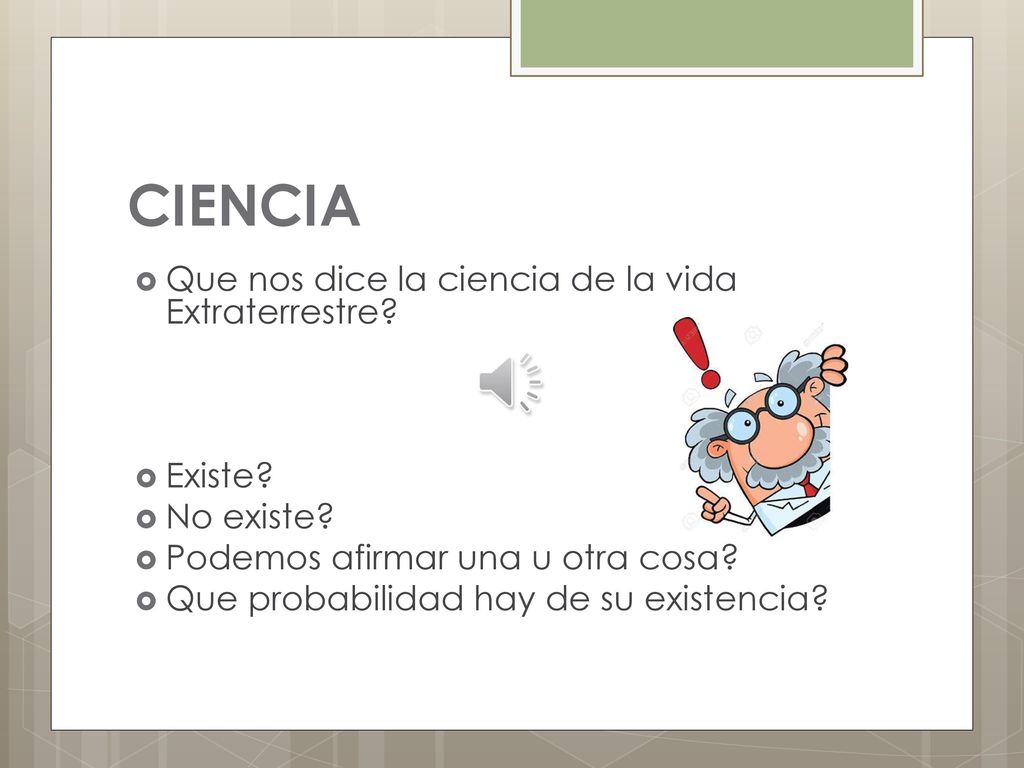 CIENCIA

Que nos dice la ciencia de la vida Extraterrestre?

Existe?
No existe?
Podemos afirmar una u otra cosa?
Que probabilidad hay de su existencia?